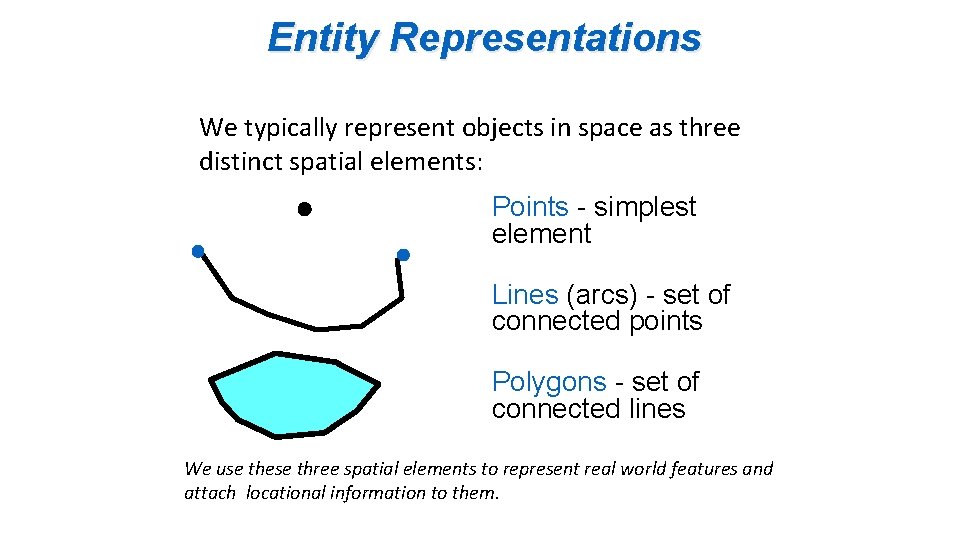 Entity Representations

We typically represent objects in space as three distinct spatial elements:

Points - simplest element

Lines (arcs) - set of connected points

Polygons - set of connected lines

We use these three spatial elements to represent real world features and attach locational information to them.